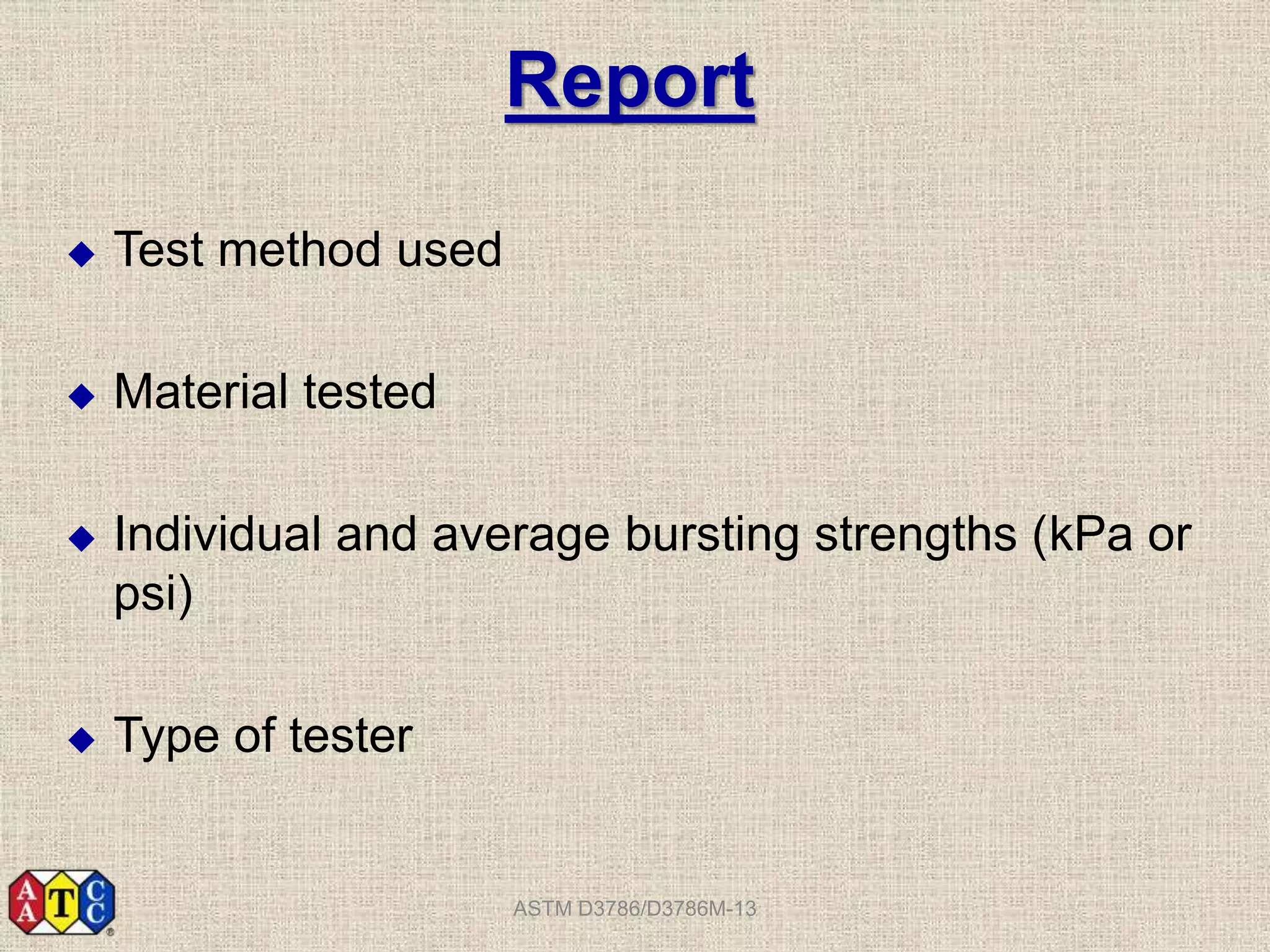 Report

◆ Test method used

◆ Material tested

◆ Individual and average bursting strengths (kPa or psi)

◆ Type of tester

AATCC

ASTM D3786/D3786M-13